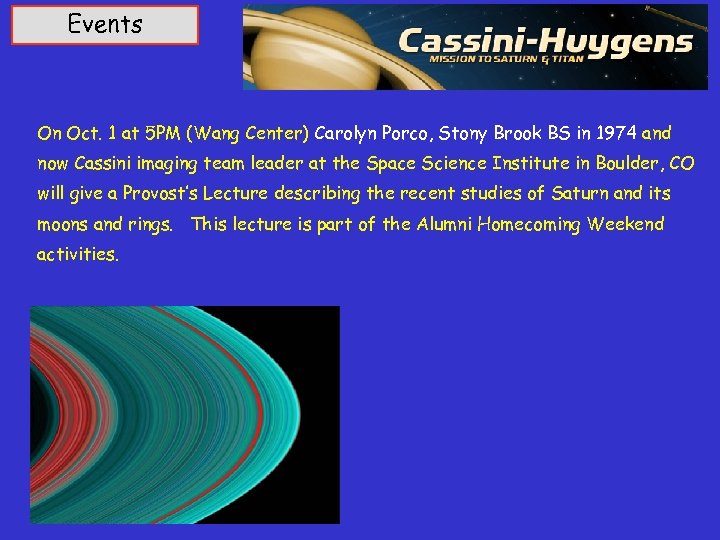 Events

Cassini-Huygens
MISSION TO SATURN & TITAN

On Oct. 1 at 5PM (Wang Center) Carolyn Porco, Stony Brook BS in 1974 and now Cassini imaging team leader at the Space Science Institute in Boulder, CO will give a Provost's Lecture describing the recent studies of Saturn and its moons and rings. This lecture is part of the Alumni Homecoming Weekend activities.